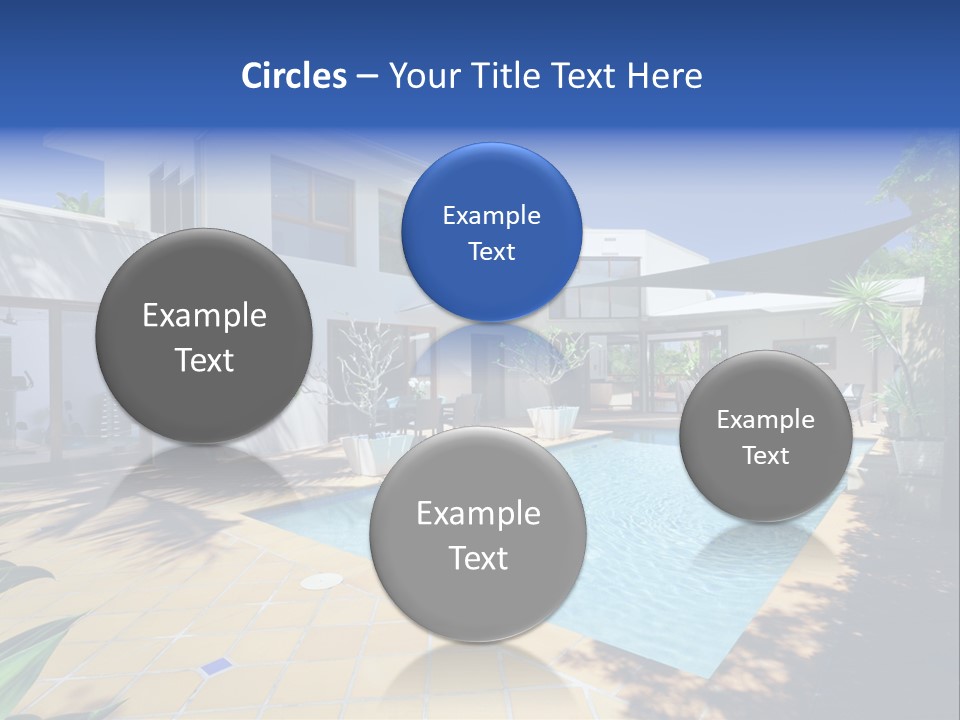 Circles – Your Title Text Here

Example Text

Example Text

Example Text

Example Text